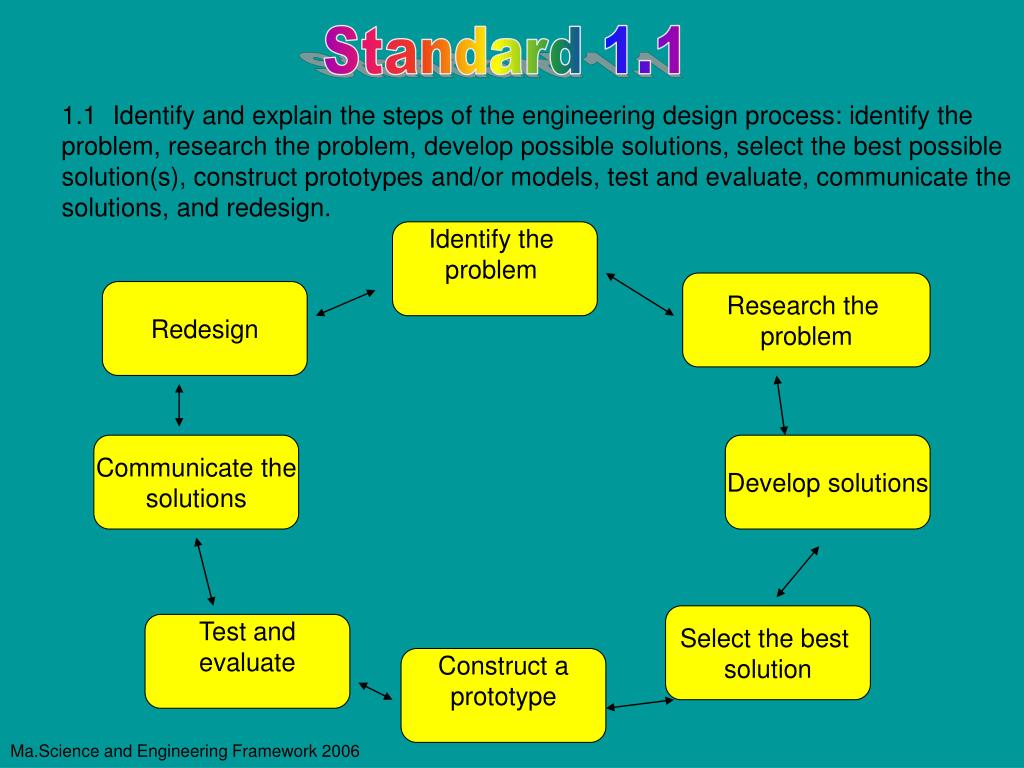 Standard 1.1

1.1 Identify and explain the steps of the engineering design process: identify the problem, research the problem, develop possible solutions, select the best possible solution(s), construct prototypes and/or models, test and evaluate, communicate the solutions, and redesign.

Identify the problem

Research the problem

Develop solutions

Select the best solution

Construct a prototype

Test and evaluate

Communicate the solutions

Redesign

Ma.Science and Engineering Framework 2006